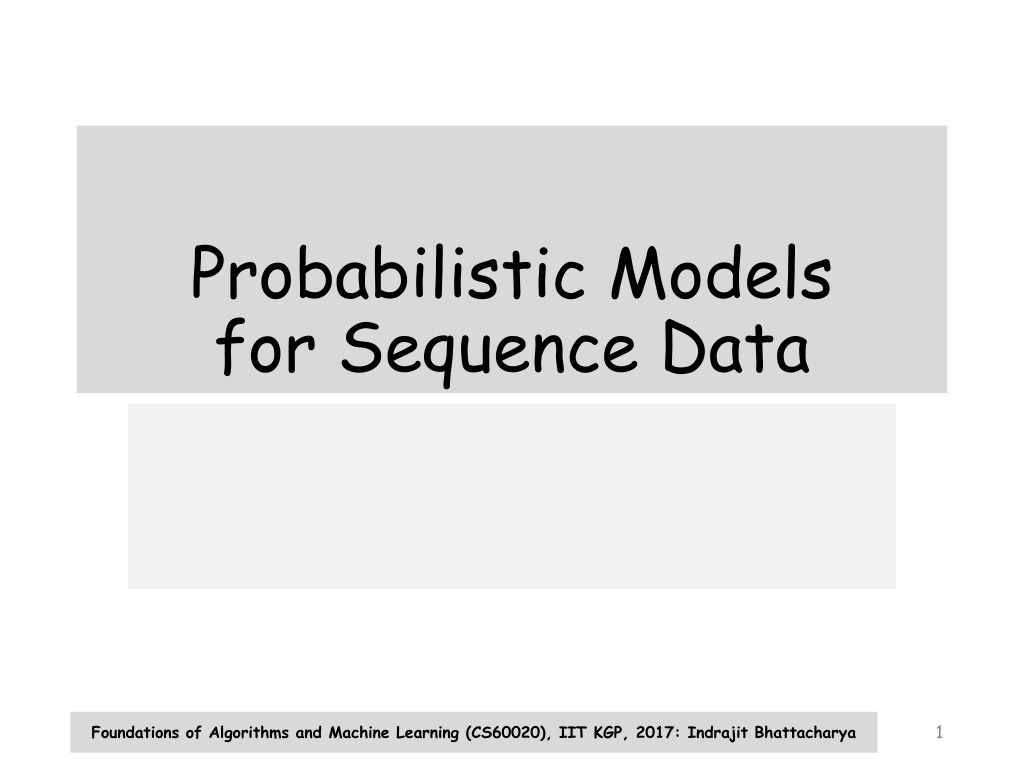 Probabilistic Models for Sequence Data

Foundations of Algorithms and Machine Learning (CS60020), IIT KGP, 2017: Indrajit Bhattacharya

1